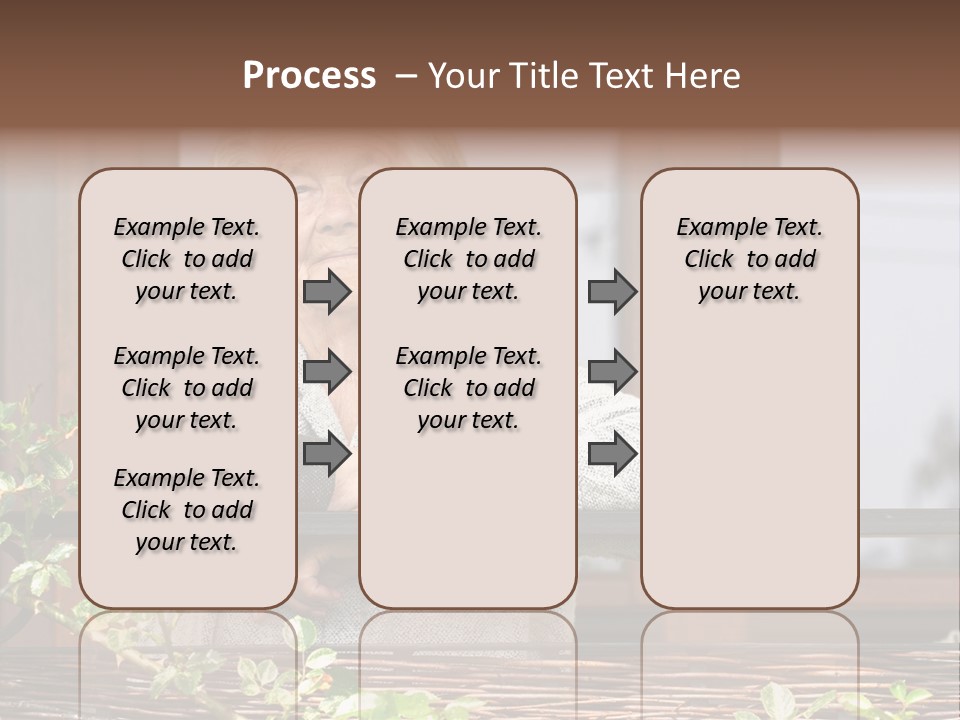 Process – Your Title Text Here

Example Text. Click to add your text.

Example Text. Click to add your text.

Example Text. Click to add your text.

Example Text. Click to add your text.

Example Text. Click to add your text.

Example Text. Click to add your text.